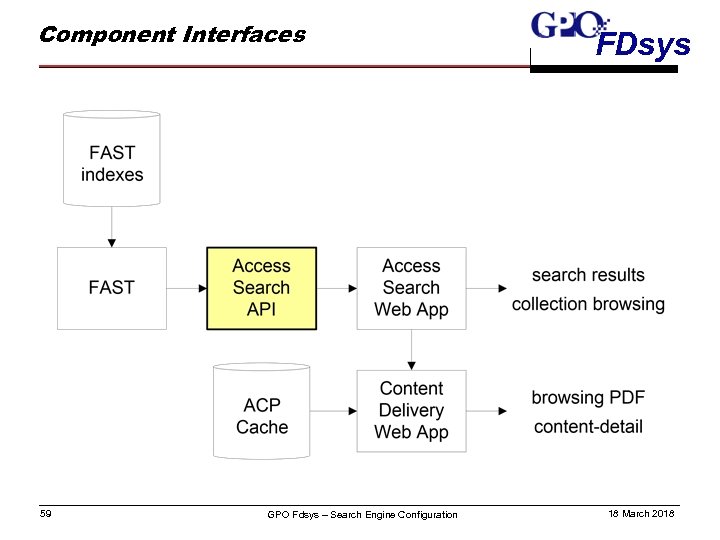 Component Interfaces

GPO FDsys

FAST indexes

FAST

Access Search API

Access Search Web App

search results
collection browsing

ACP Cache

Content Delivery Web App

browsing PDF
content-detail

59

GPO Fdsys – Search Engine Configuration

18 March 2018